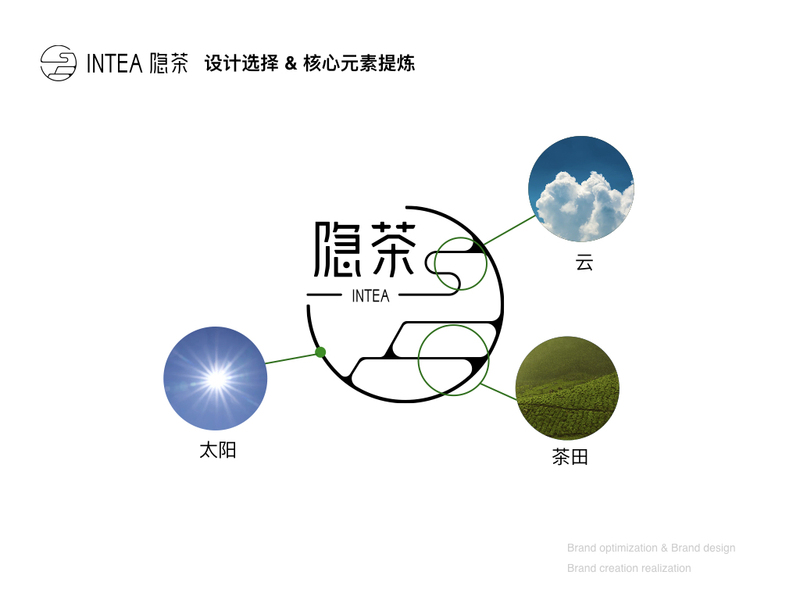 INTEA 隐茶 设计选择 & 核心元素提炼

隐茶
INTEA

云

太阳

茶田

Brand optimization & Brand design
Brand creation realization